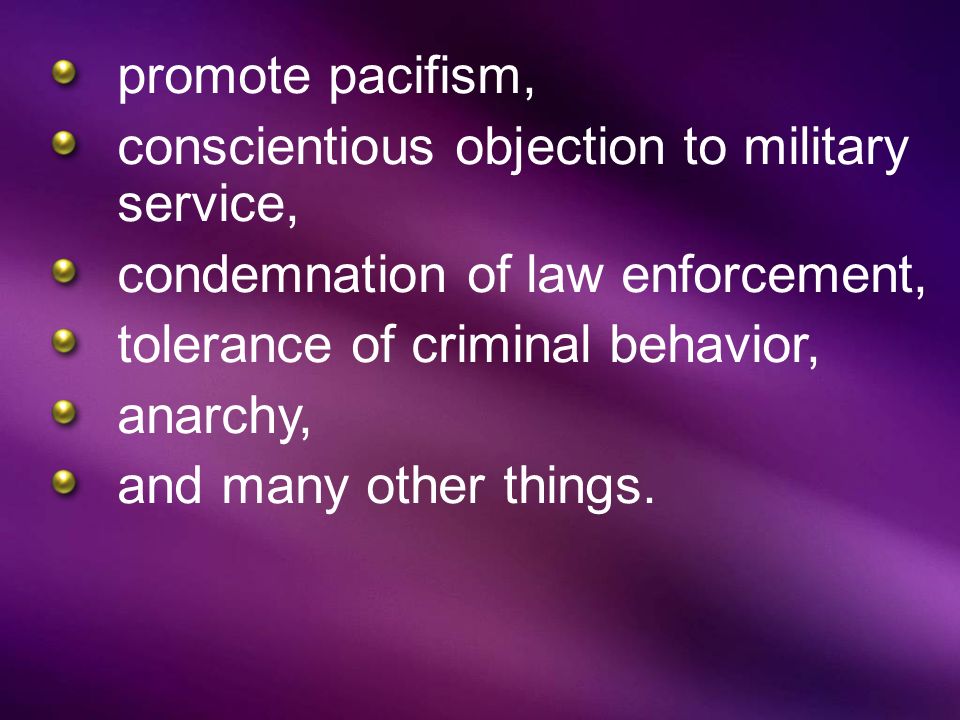 - promote pacifism,
- conscientious objection to military service,
- condemnation of law enforcement,
- tolerance of criminal behavior,
- anarchy,
- and many other things.